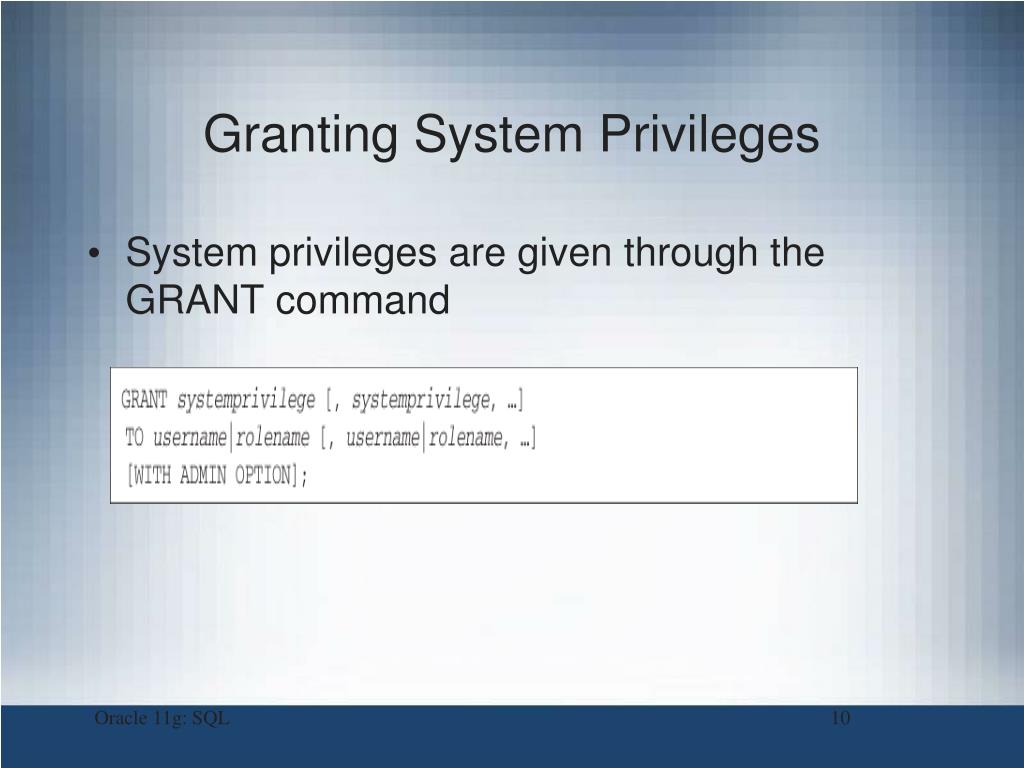 Granting System Privileges

• System privileges are given through the GRANT command

GRANT systemprivilege [, systemprivilege, …]
TO username|rolename [, username|rolename, …]
[WITH ADMIN OPTION];

Oracle 11g: SQL

10